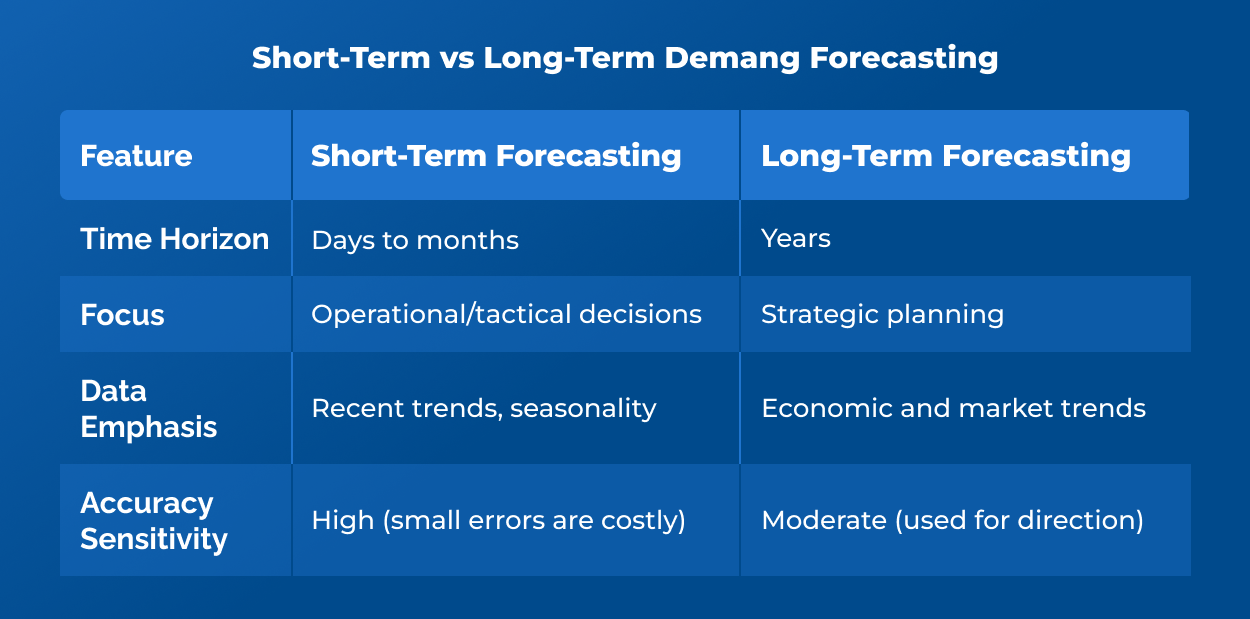 Short-Term vs Long-Term Demang Forecasting

| Feature | Short-Term Forecasting | Long-Term Forecasting |
|---|---|---|
| Time Horizon | Days to months | Years |
| Focus | Operational/tactical decisions | Strategic planning |
| Data Emphasis | Recent trends, seasonality | Economic and market trends |
| Accuracy Sensitivity | High (small errors are costly) | Moderate (used for direction) |